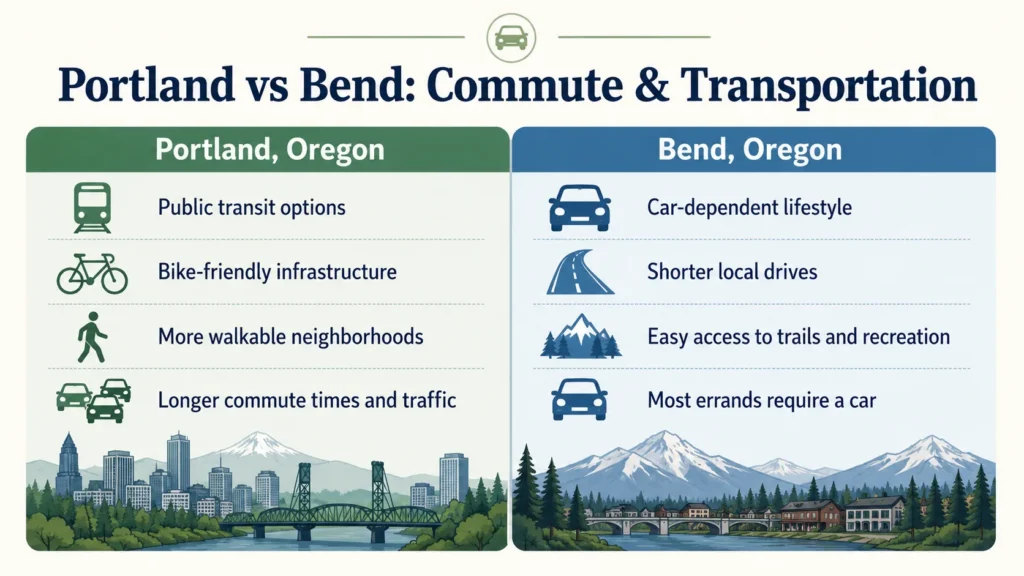 Portland vs Bend: Commute & Transportation

Portland, Oregon

Public transit options

Bike-friendly infrastructure

More walkable neighborhoods

Longer commute times and traffic

Bend, Oregon

Car-dependent lifestyle

Shorter local drives

Easy access to trails and recreation

Most errands require a car